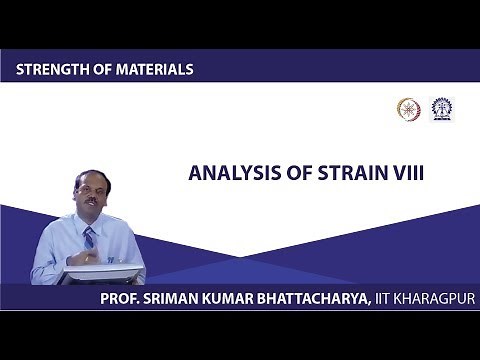 STRENGTH OF MATERIALS

ANALYSIS OF STRAIN VIII

PROF. SRIMAN KUMAR BHATTACHARYA, IIT KHARAGPUR